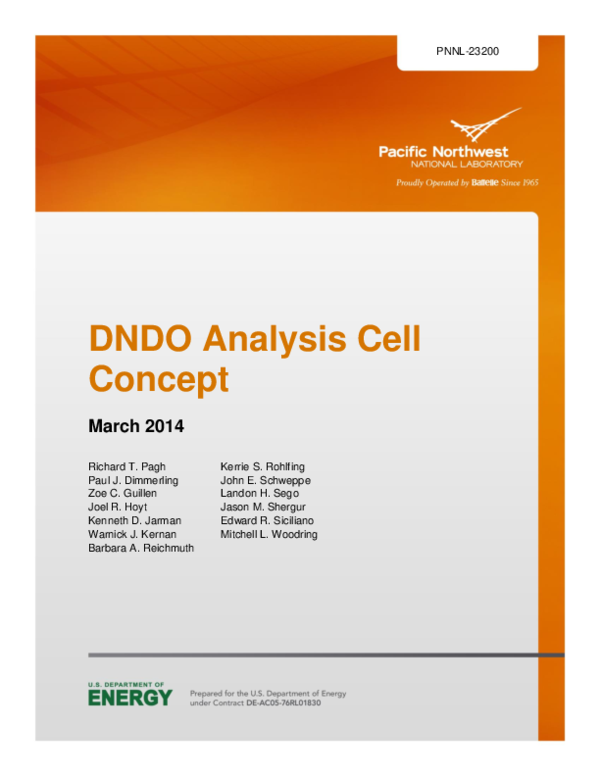 PNNL-23200

Pacific Northwest
NATIONAL LABORATORY
Proudly Operated by Battelle Since 1965

DNDO Analysis Cell Concept

March 2014

Richard T. Pagh
Paul J. Dimmerling
Zoe C. Guillen
Joel R. Hoyt
Kenneth D. Jarman
Warnick J. Kernan
Barbara A. Reichmuth

Kerrie S. Rohlfing
John E. Schweppe
Landon H. Sego
Jason M. Shergur
Edward R. Siciliano
Mitchell L. Woodring

U.S. DEPARTMENT OF
ENERGY

Prepared for the U.S. Department of Energy under Contract DE-AC05-76RL01830